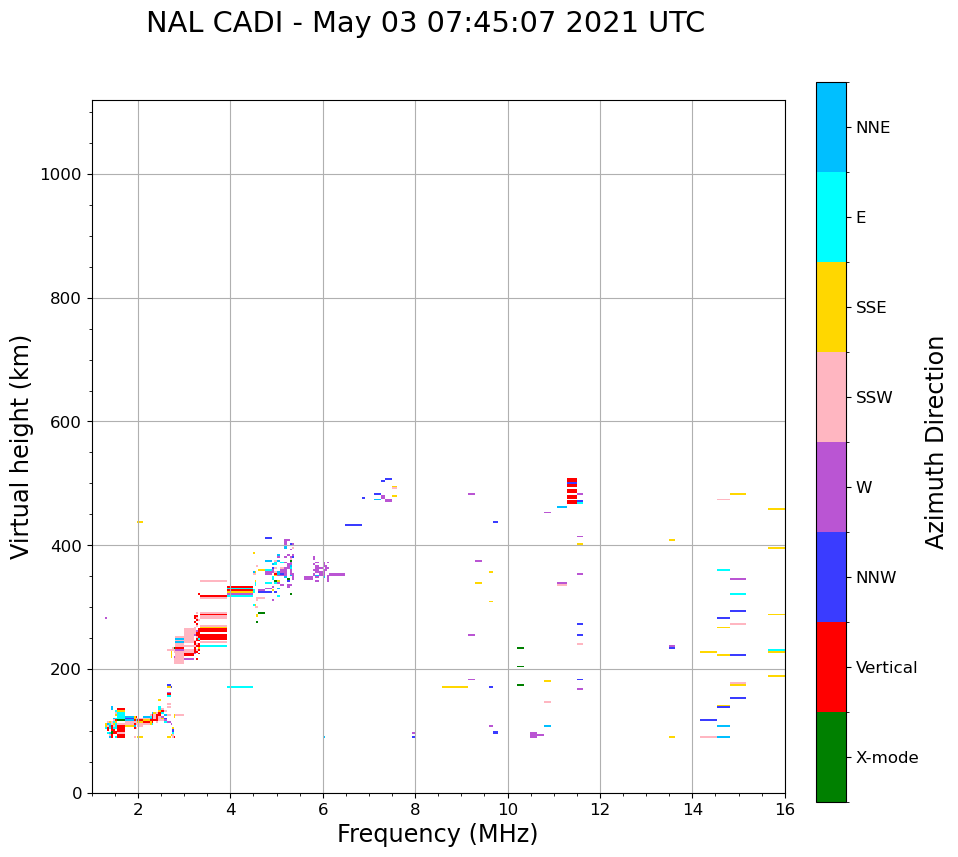 NAL CADI - May 03 07:45:07 2021 UTC

Virtual height (km)

1000
800
600
400
200
0

2
4
6
8
10
12
14
16

Frequency (MHz)

NNE
E
SSE
SSW
W
NNW
Vertical
X-mode

Azimuth Direction